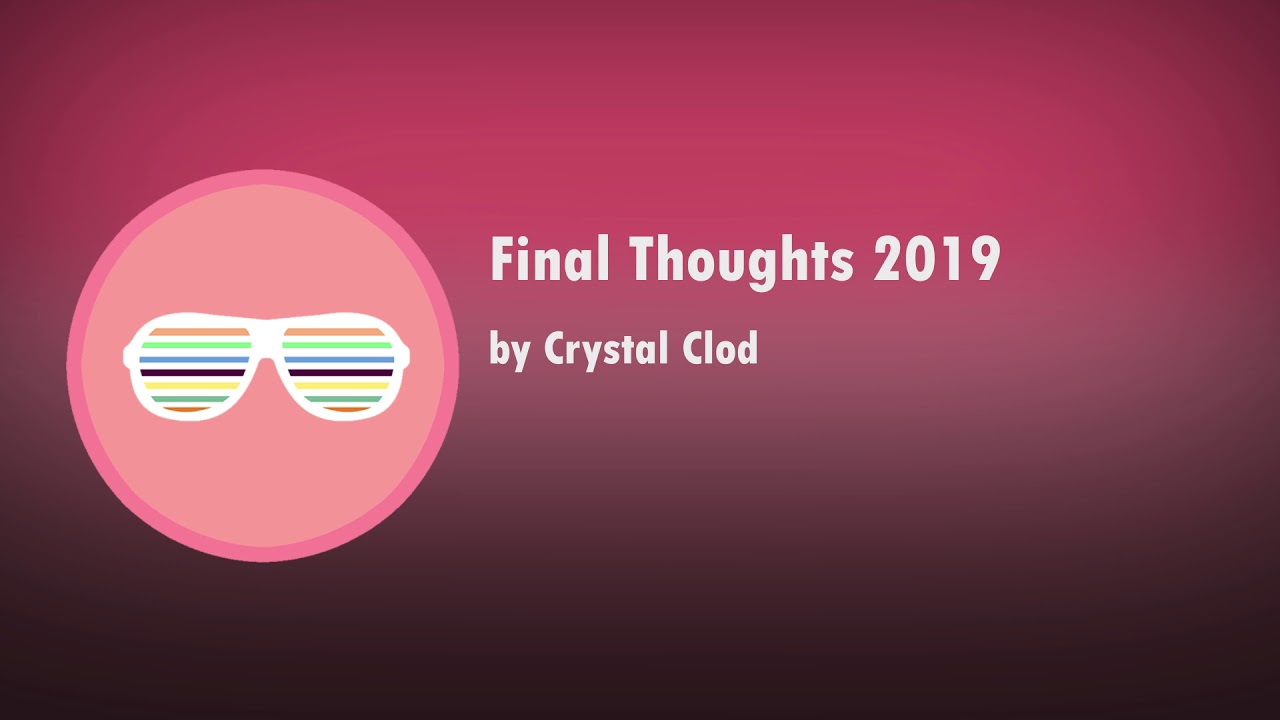 Final Thoughts 2019

by Crystal Clod